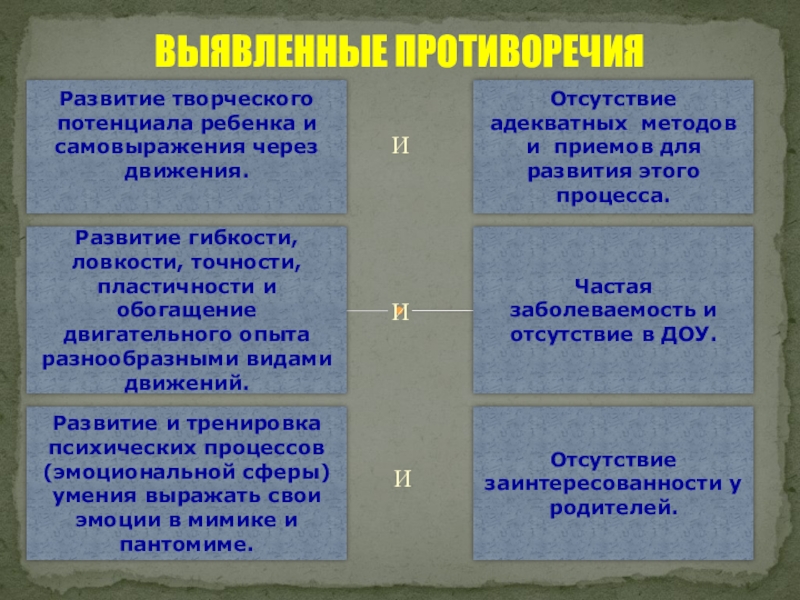 ВЫЯВЛЕННЫЕ ПРОТИВОРЕЧИЯ

Развитие творческого потенциала ребенка и самовыражения через движения.

И

Отсутствие адекватных методов и приемов для развития этого процесса.

Развитие гибкости, ловкости, точности, пластичности и обогащение двигательного опыта разнообразными видами движений.

И

Частая заболеваемость и отсутствие в ДОУ.

Развитие и тренировка психических процессов (эмоциональной сферы) умения выражать свои эмоции в мимике и пантомиме.

И

Отсутствие заинтересованности у родителей.